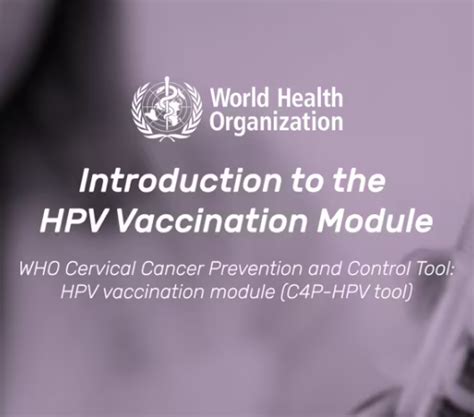 World Health Organization

Introduction to the HPV Vaccination Module

WHO Cervical Cancer Prevention and Control Tool: HPV vaccination module (C4P-HPV tool)